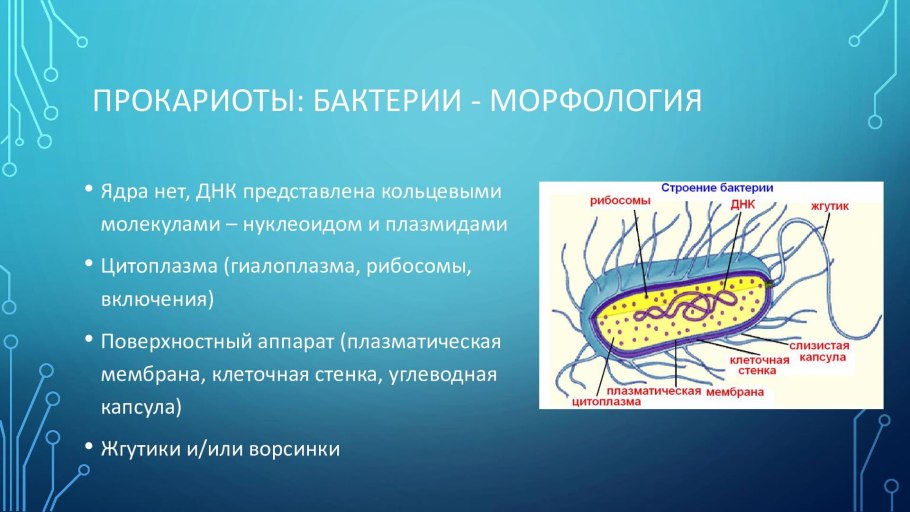 ПРОКАРИОТЫ: БАКТЕРИИ - МОРФОЛОГИЯ

• Ядра нет, ДНК представлена кольцевыми молекулами – нуклеоидом и плазмидами

• Цитоплазма (гиалоплазма, рибосомы, включения)

• Поверхностный аппарат (плазматическая мембрана, клеточная стенка, углеводная капсула)

• Жгутики и/или ворсинки

Строение бактерии
рибосомы
ДНК
жгутик
слизистая капсула
клеточная стенка
плазматическая мембрана
цитоплазма